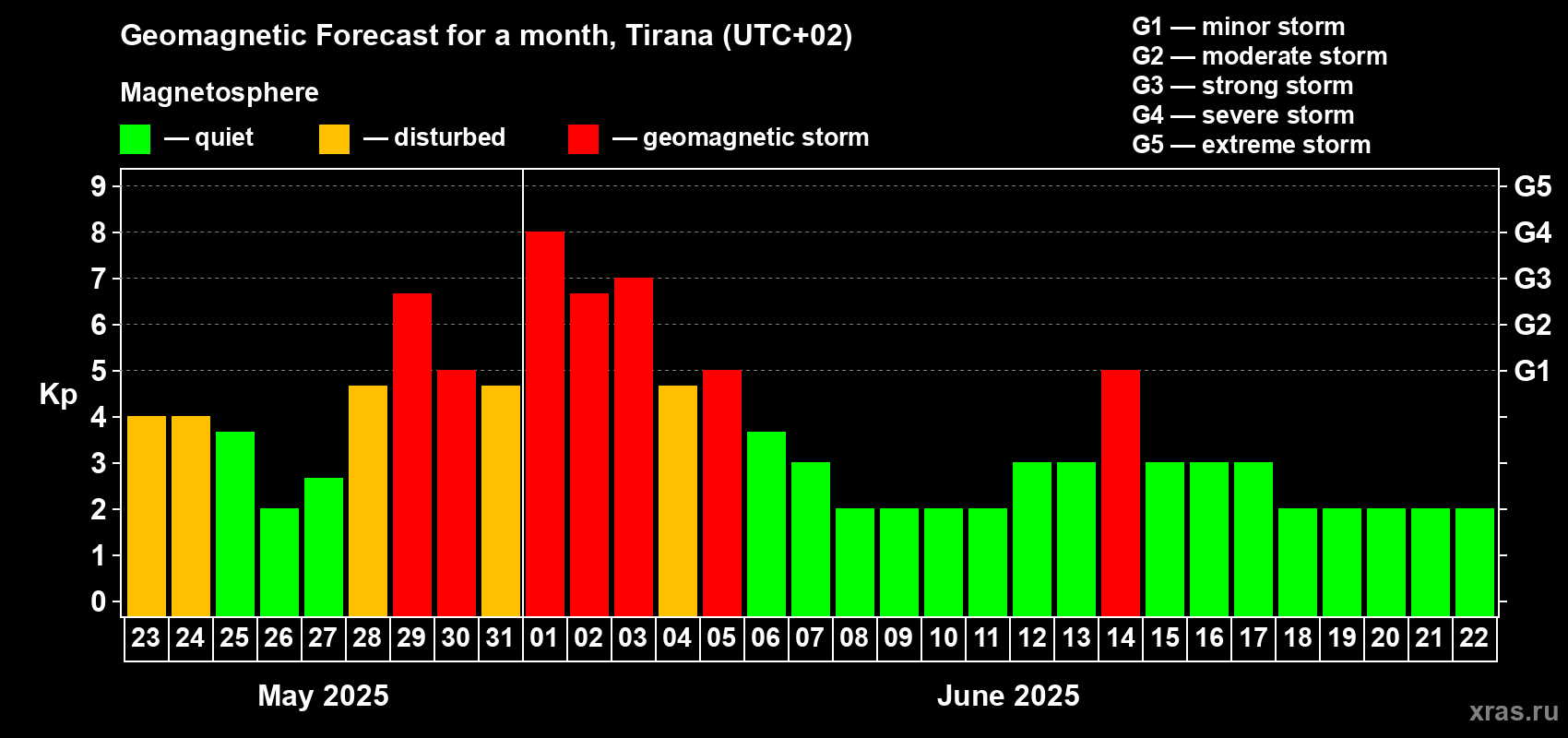 Geomagnetic Forecast for a month, Tirana (UTC+02)

Magnetosphere

— quiet — disturbed — geomagnetic storm

G1 — minor storm
G2 — moderate storm
G3 — strong storm
G4 — severe storm
G5 — extreme storm

Kp

9
8
7
6
5
4
3
2
1
0

G5
G4
G3
G2
G1

23 24 25 26 27 28 29 30 31 01 02 03 04 05 06 07 08 09 10 11 12 13 14 15 16 17 18 19 20 21 22

May 2025

June 2025

xras.ru